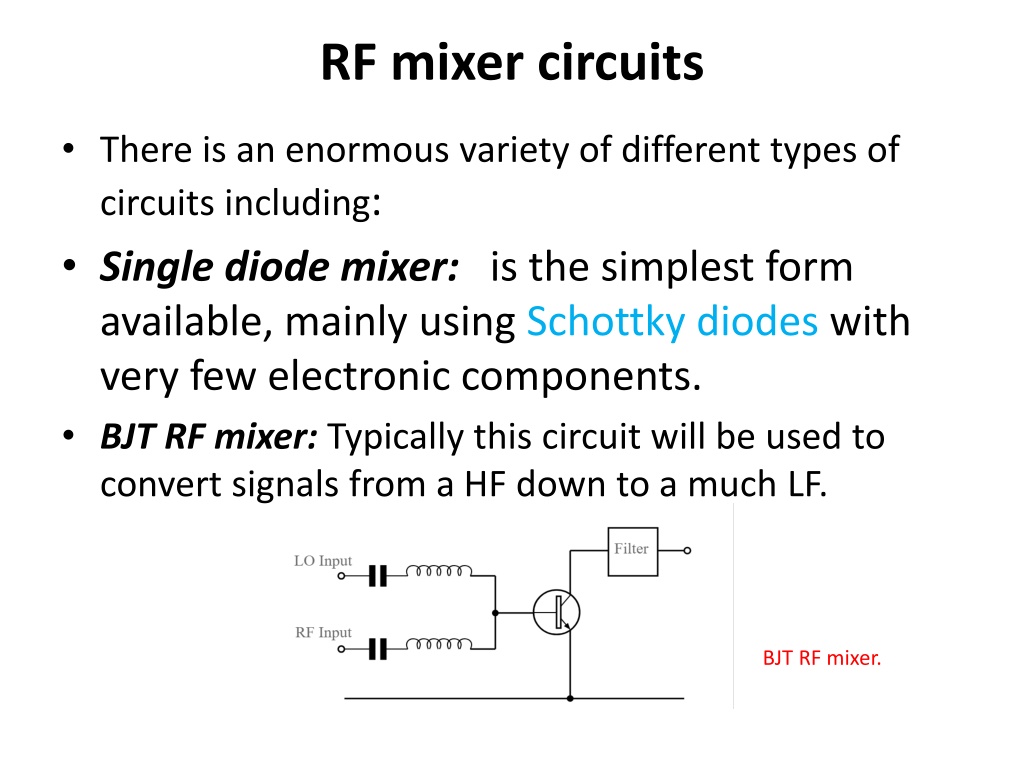 RF mixer circuits

• There is an enormous variety of different types of circuits including:

• Single diode mixer: is the simplest form available, mainly using Schottky diodes with very few electronic components.

• BJT RF mixer: Typically this circuit will be used to convert signals from a HF down to a much LF.

LO Input
RF Input
Filter

BJT RF mixer.